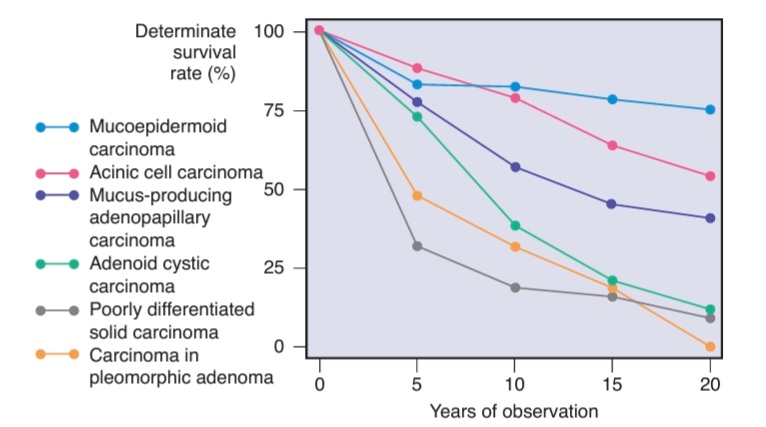 Determinate survival rate (%)

100
75
50
25
0

Mucoepidermoid carcinoma
Acinic cell carcinoma
Mucus-producing adenopapillary carcinoma
Adenoid cystic carcinoma
Poorly differentiated solid carcinoma
Carcinoma in pleomorphic adenoma

0
5
10
15
20
Years of observation